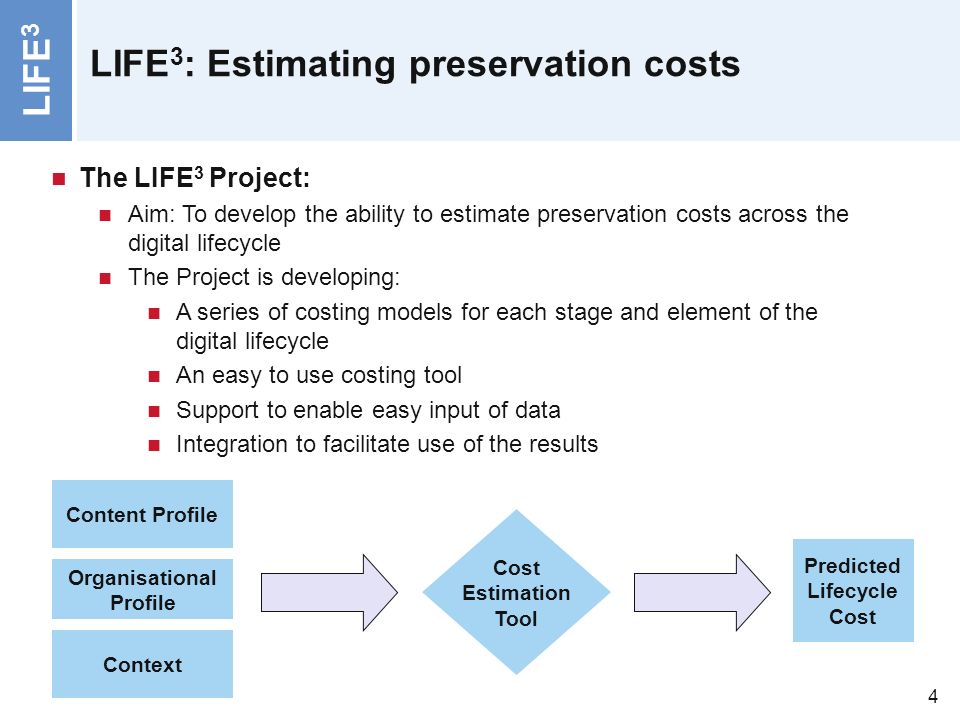 LIFE$^3$

LIFE$^3$: Estimating preservation costs

The LIFE$^3$ Project:

Aim: To develop the ability to estimate preservation costs across the digital lifecycle

The Project is developing:

A series of costing models for each stage and element of the digital lifecycle

An easy to use costing tool

Support to enable easy input of data

Integration to facilitate use of the results

Content Profile

Organisational Profile

Context

Cost Estimation Tool

Predicted Lifecycle Cost

4